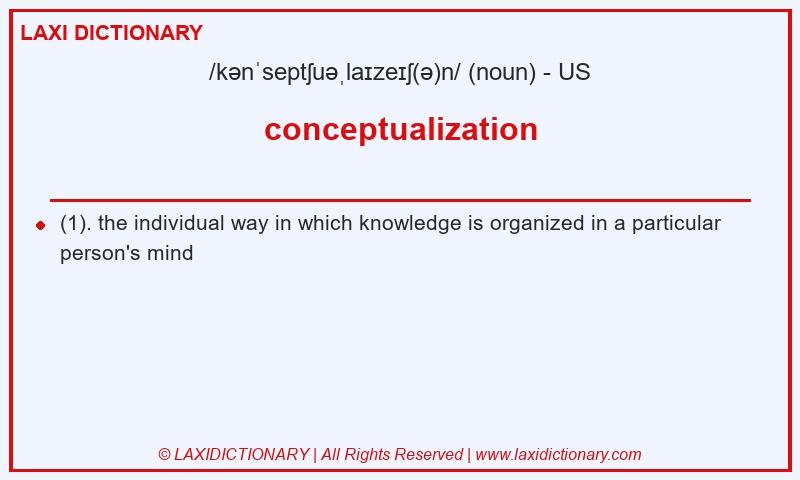 LAXI DICTIONARY

/kənˈseptʃuəˌlaɪzeɪʃ(ə)n/ (noun) - US

conceptualization

(1). the individual way in which knowledge is organized in a particular person's mind

© LAXIDICTIONARY | All Rights Reserved | www.laxidictionary.com